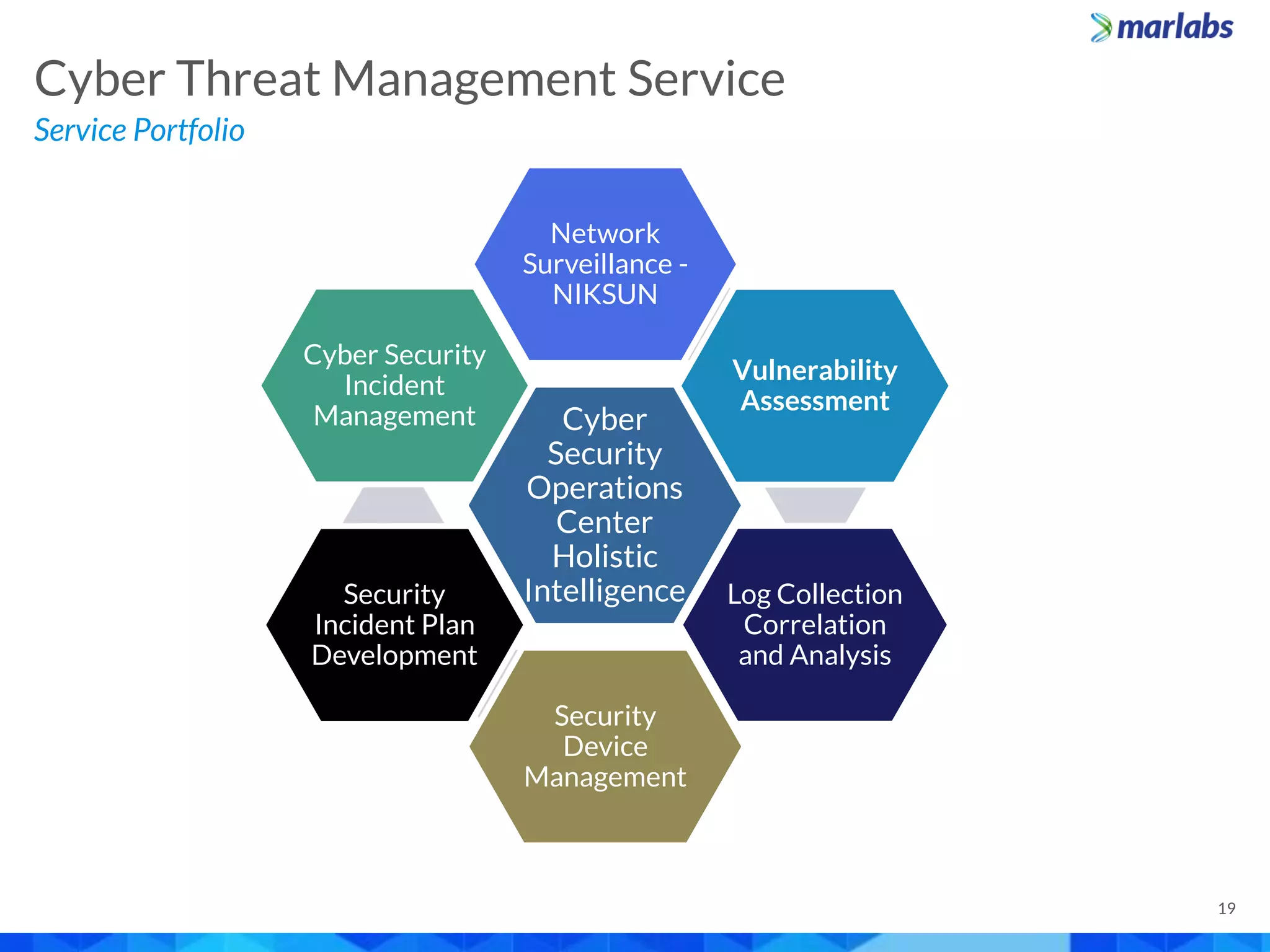 marlabs

Cyber Threat Management Service

Service Portfolio

Network Surveillance - NIKSUN

Cyber Security Incident Management

Vulnerability Assessment

Cyber Security Operations Center Holistic Intelligence

Security Incident Plan Development

Log Collection Correlation and Analysis

Security Device Management

19